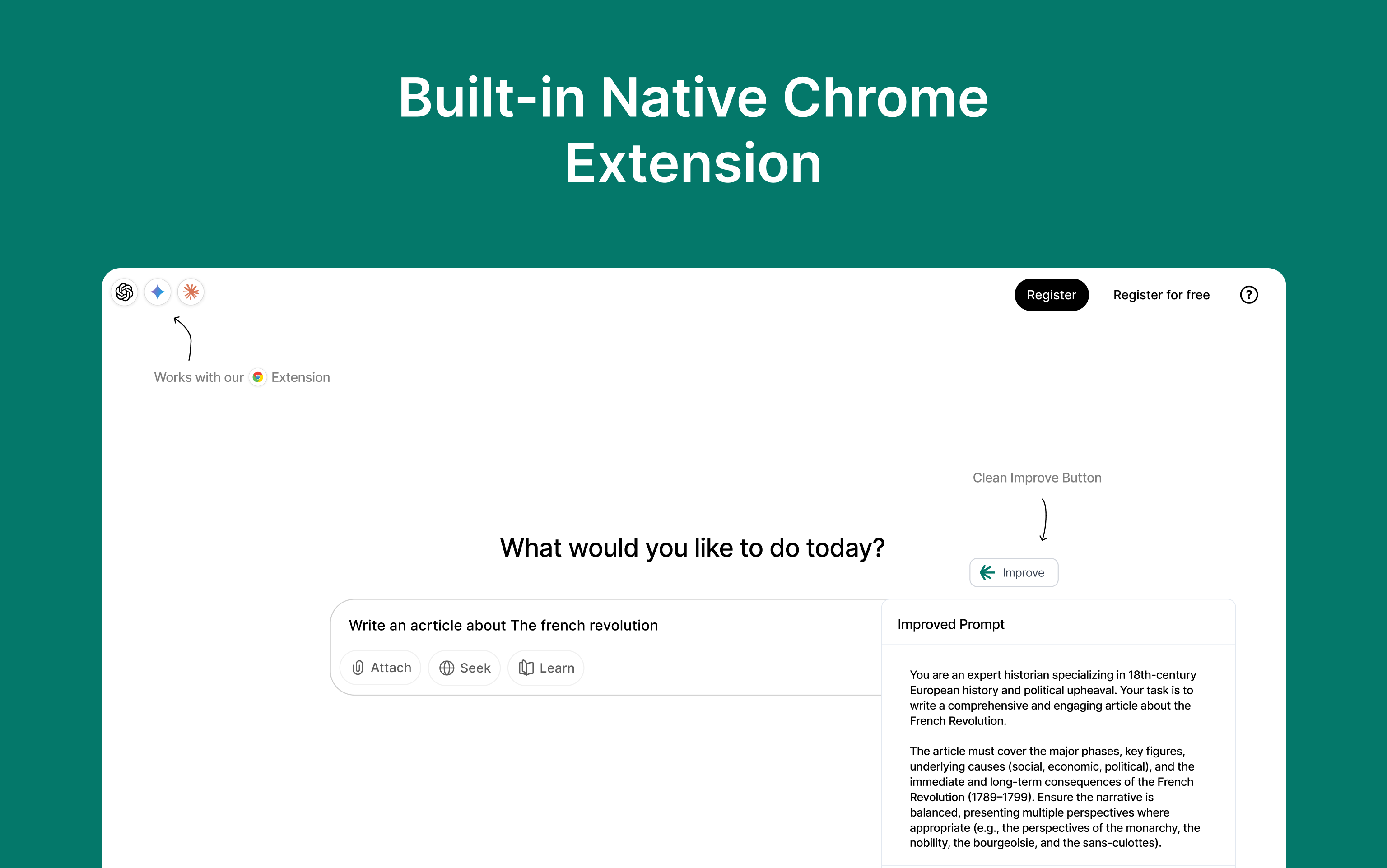 Built-in Native Chrome Extension

Register

Register for free

?

Works with our Extension

Clean Improve Button

What would you like to do today?

Improve

Write an acrticle about The french revolution

Attach

Seek

Learn

Improved Prompt

You are an expert historian specializing in 18th-century European history and political upheaval. Your task is to write a comprehensive and engaging article about the French Revolution.

The article must cover the major phases, key figures, underlying causes (social, economic, political), and the immediate and long-term consequences of the French Revolution (1789–1799). Ensure the narrative is balanced, presenting multiple perspectives where appropriate (e.g., the perspectives of the monarchy, the nobility, the bourgeoisie, and the sans-culottes).